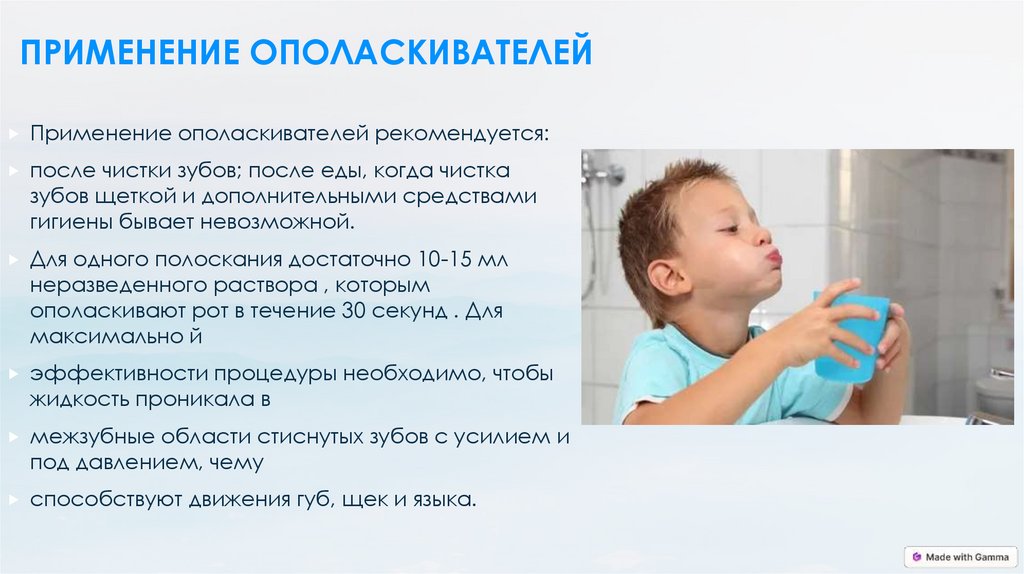 ПРИМЕНЕНИЕ ОПОЛАСКИВАТЕЛЕЙ

Применение ополаскивателей рекомендуется:

после чистки зубов; после еды, когда чистка зубов щеткой и дополнительными средствами гигиены бывает невозможной.

Для одного полоскания достаточно 10-15 мл неразведенного раствора , которым ополаскивают рот в течение 30 секунд . Для максимально й

эффективности процедуры необходимо, чтобы жидкость проникала в

межзубные области стиснутых зубов с усилием и под давлением, чему

способствуют движения губ, щек и языка.

Made with Gamma